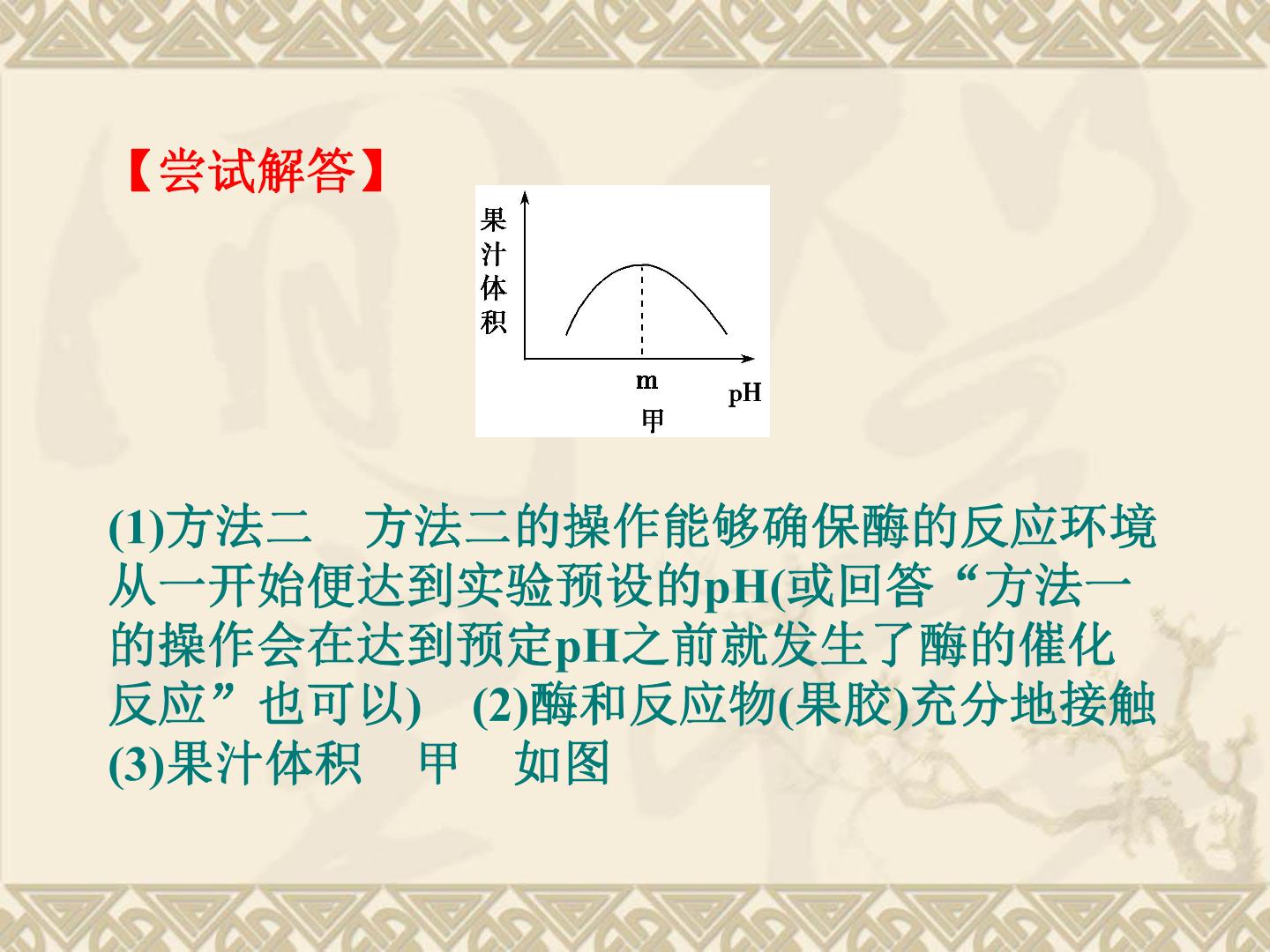 【尝试解答】

果汁体积

m

pH

甲

(1)方法二　方法二的操作能够确保酶的反应环境从一开始便达到实验预设的pH(或回答“方法一的操作会在达到预定pH之前就发生了酶的催化反应”也可以)　(2)酶和反应物(果胶)充分地接触　(3)果汁体积　甲　如图